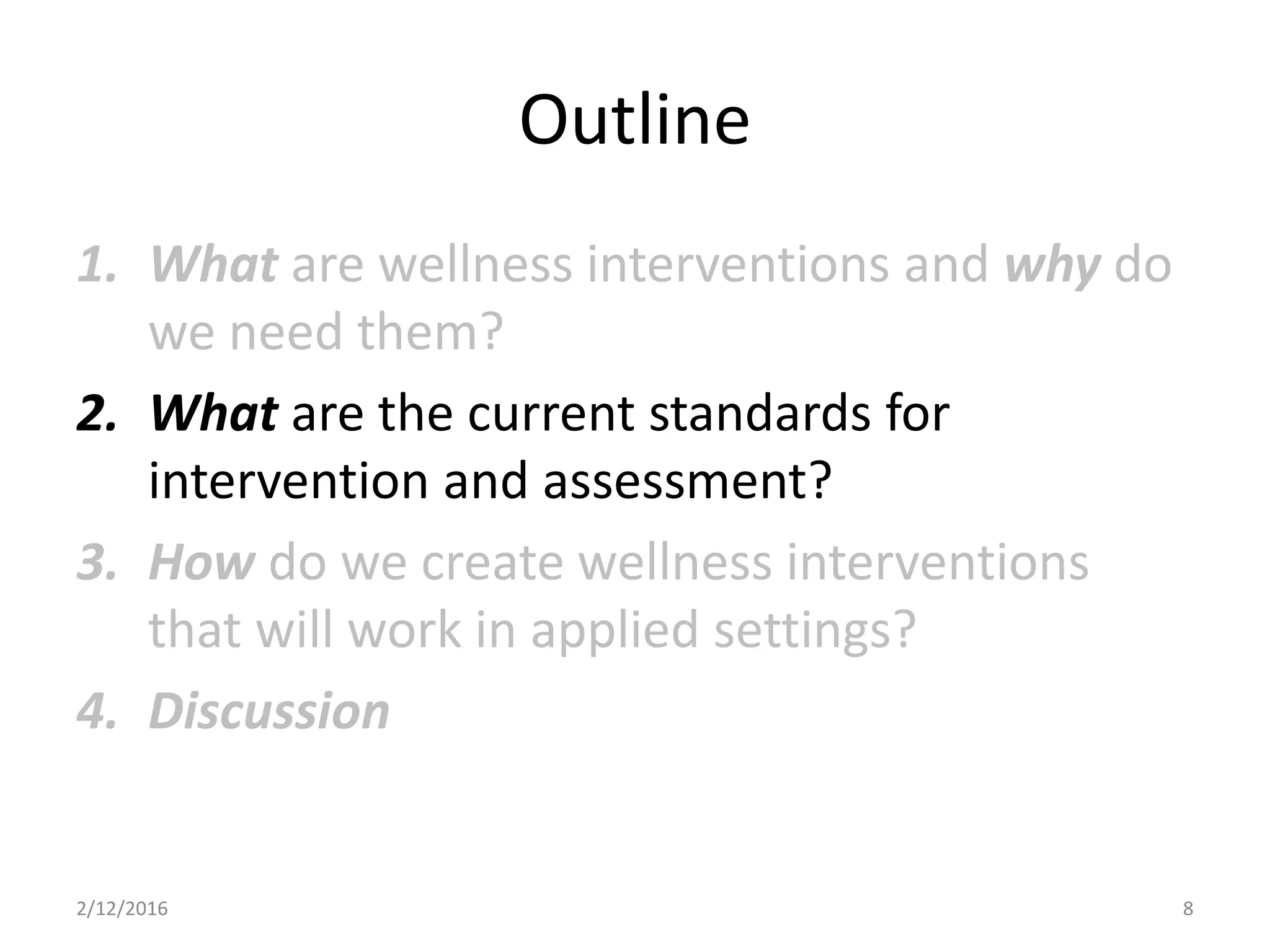 Outline

1. What are wellness interventions and why do we need them?

2. What are the current standards for intervention and assessment?

3. How do we create wellness interventions that will work in applied settings?

4. Discussion

2/12/2016

8